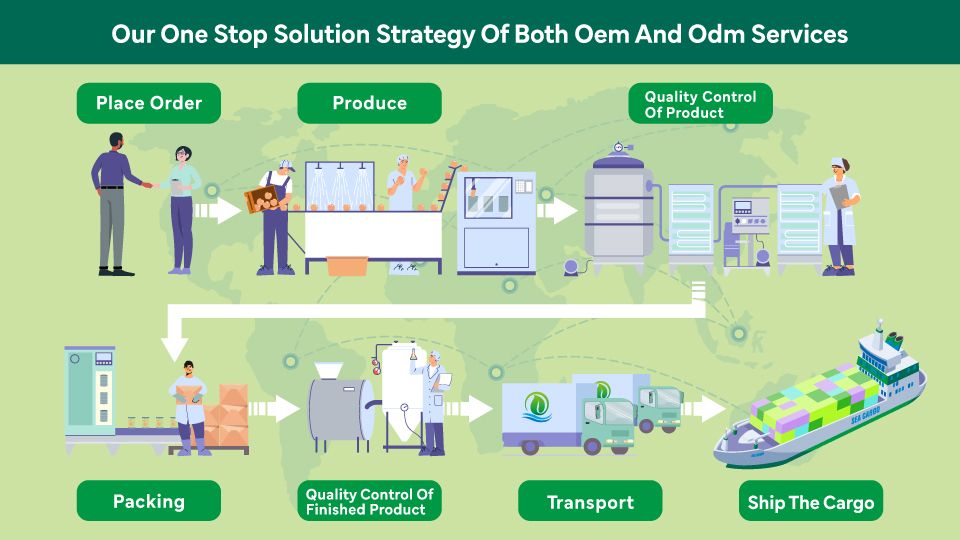 Our One Stop Solution Strategy Of Both Oem And Odm Services

Place Order

Produce

Quality Control Of Product

Packing

Quality Control Of Finished Product

Transport

Ship The Cargo

SEA CARGO